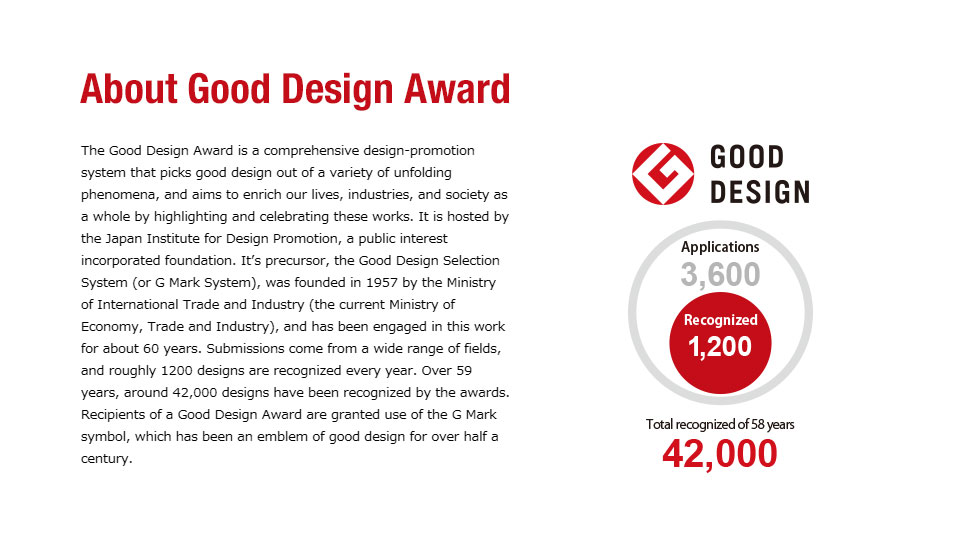 About Good Design Award

The Good Design Award is a comprehensive design-promotion system that picks good design out of a variety of unfolding phenomena, and aims to enrich our lives, industries, and society as a whole by highlighting and celebrating these works. It is hosted by the Japan Institute for Design Promotion, a public interest incorporated foundation. It's precursor, the Good Design Selection System (or G Mark System), was founded in 1957 by the Ministry of International Trade and Industry (the current Ministry of Economy, Trade and Industry), and has been engaged in this work for about 60 years. Submissions come from a wide range of fields, and roughly 1200 designs are recognized every year. Over 59 years, around 42,000 designs have been recognized by the awards. Recipients of a Good Design Award are granted use of the G Mark symbol, which has been an emblem of good design for over half a century.

GOOD DESIGN

Applications
3,600

Recognized
1,200

Total recognized of 58 years
42,000